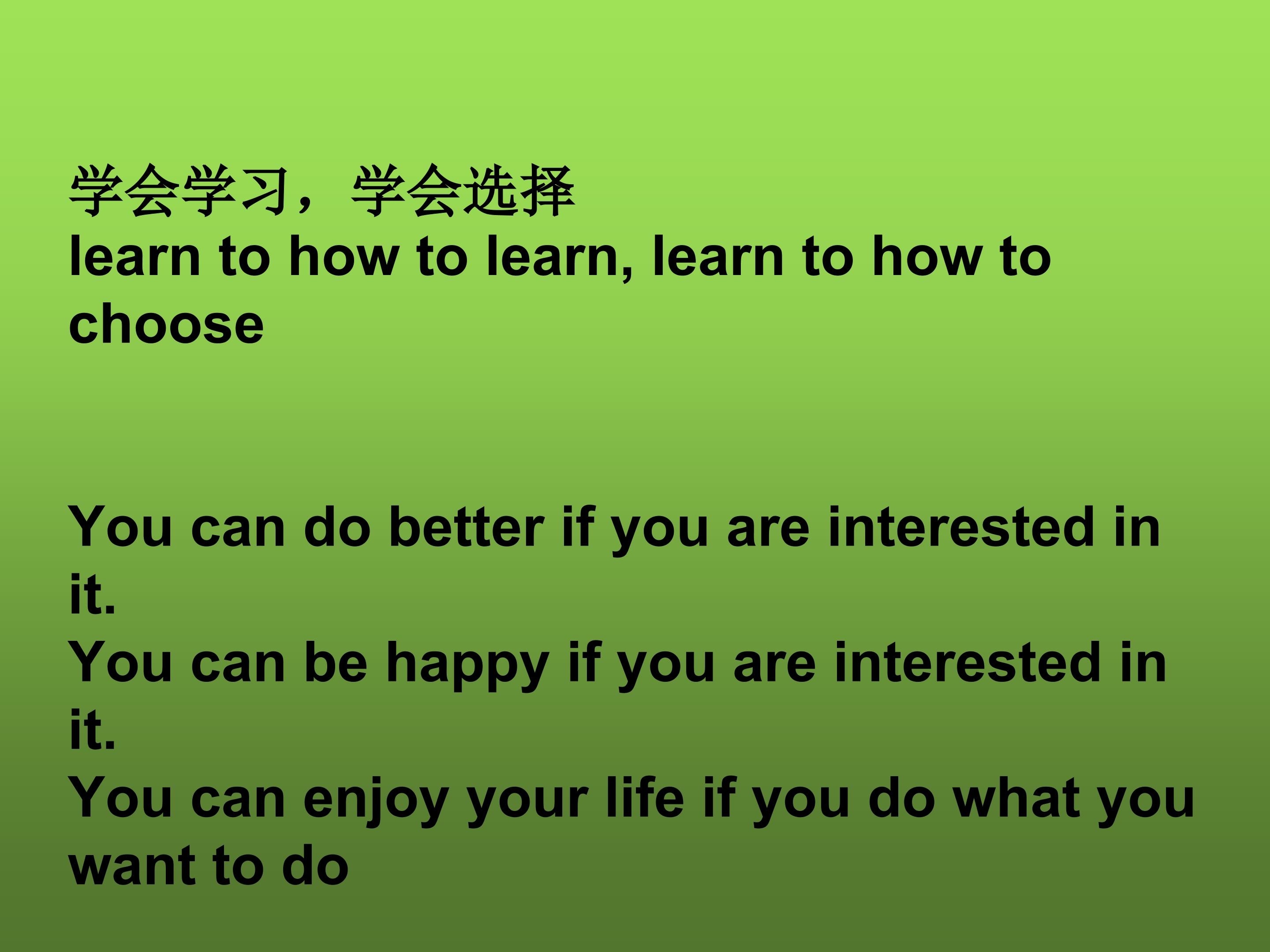 学会学习，学会选择
learn to how to learn, learn to how to choose

You can do better if you are interested in it.
You can be happy if you are interested in it.
You can enjoy your life if you do what you want to do